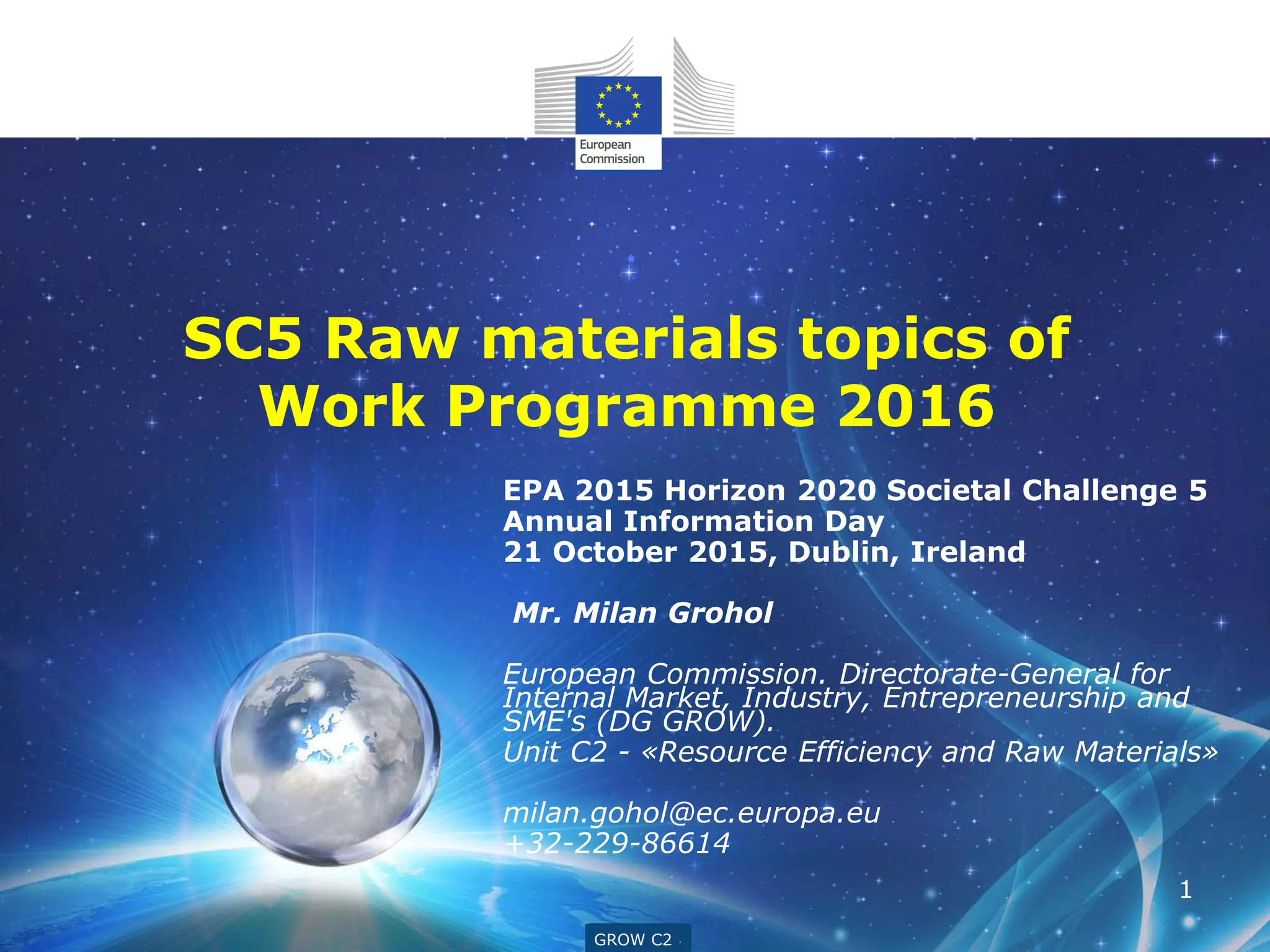 European Commission

SC5 Raw materials topics of Work Programme 2016

EPA 2015 Horizon 2020 Societal Challenge 5
Annual Information Day
21 October 2015, Dublin, Ireland

Mr. Milan Grohol

European Commission. Directorate-General for Internal Market, Industry, Entrepreneurship and SME's (DG GROW).
Unit C2 - «Resource Efficiency and Raw Materials»

milan.gohol@ec.europa.eu
+32-229-86614

1

GROW C2